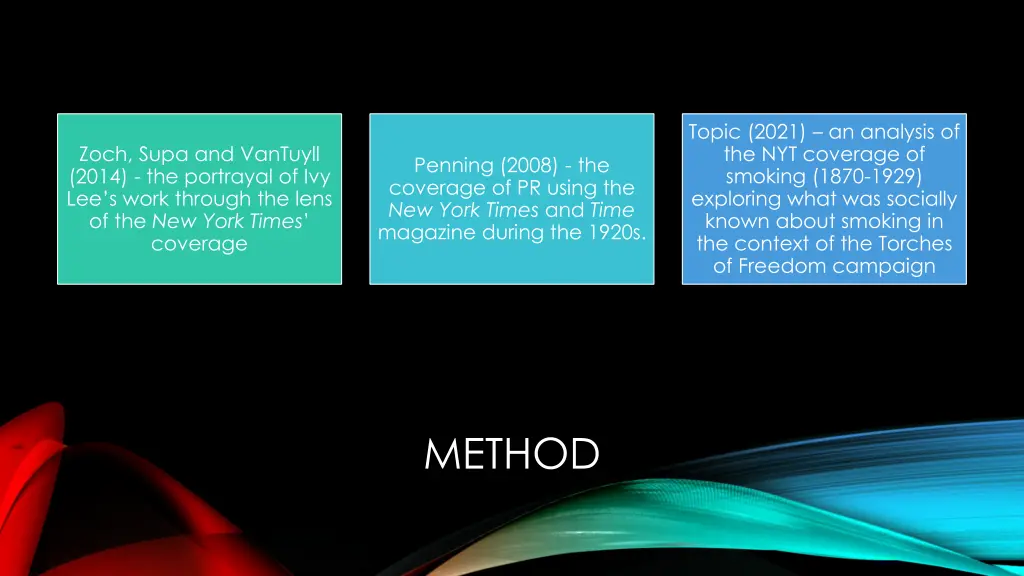 Zoch, Supa and VanTuyll (2014) - the portrayal of Ivy Lee's work through the lens of the New York Times' coverage

Penning (2008) - the coverage of PR using the New York Times and Time magazine during the 1920s.

Topic (2021) – an analysis of the NYT coverage of smoking (1870-1929) exploring what was socially known about smoking in the context of the Torches of Freedom campaign

METHOD